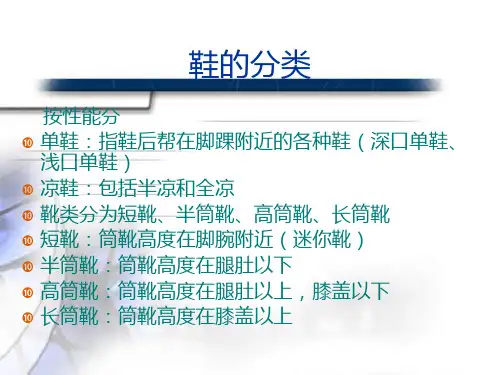 鞋的分类

按性能分

单鞋：指鞋后帮在脚踝附近的各种鞋（深口单鞋、浅口单鞋）

凉鞋：包括半凉和全凉

靴类分为短靴、半筒靴、高筒靴、长筒靴

短靴：筒靴高度在脚腕附近（迷你靴）

半筒靴：筒靴高度在腿肚以下

高筒靴：筒靴高度在腿肚以上，膝盖以下

长筒靴：筒靴高度在膝盖以上